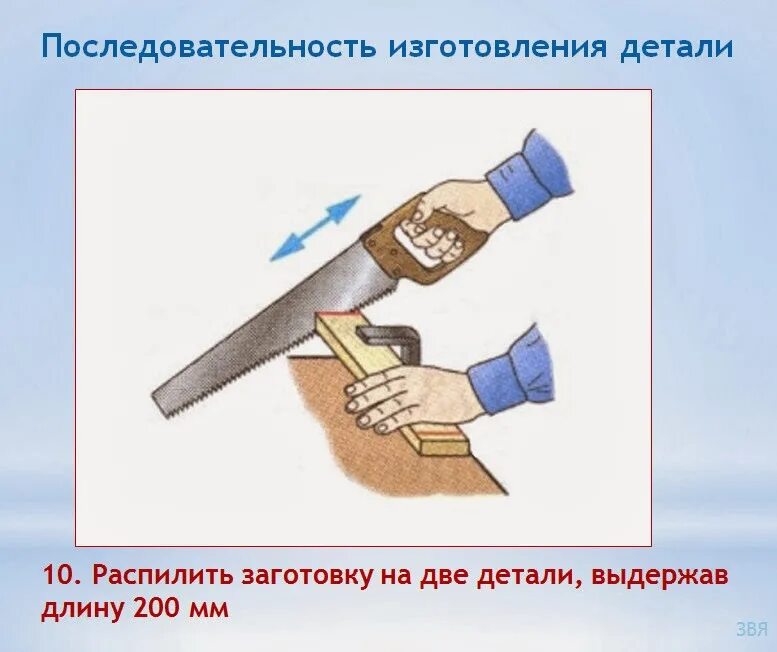 Последовательность изготовления детали

10. Распилить заготовку на две детали, выдержав длину 200 мм

ЗВЯ